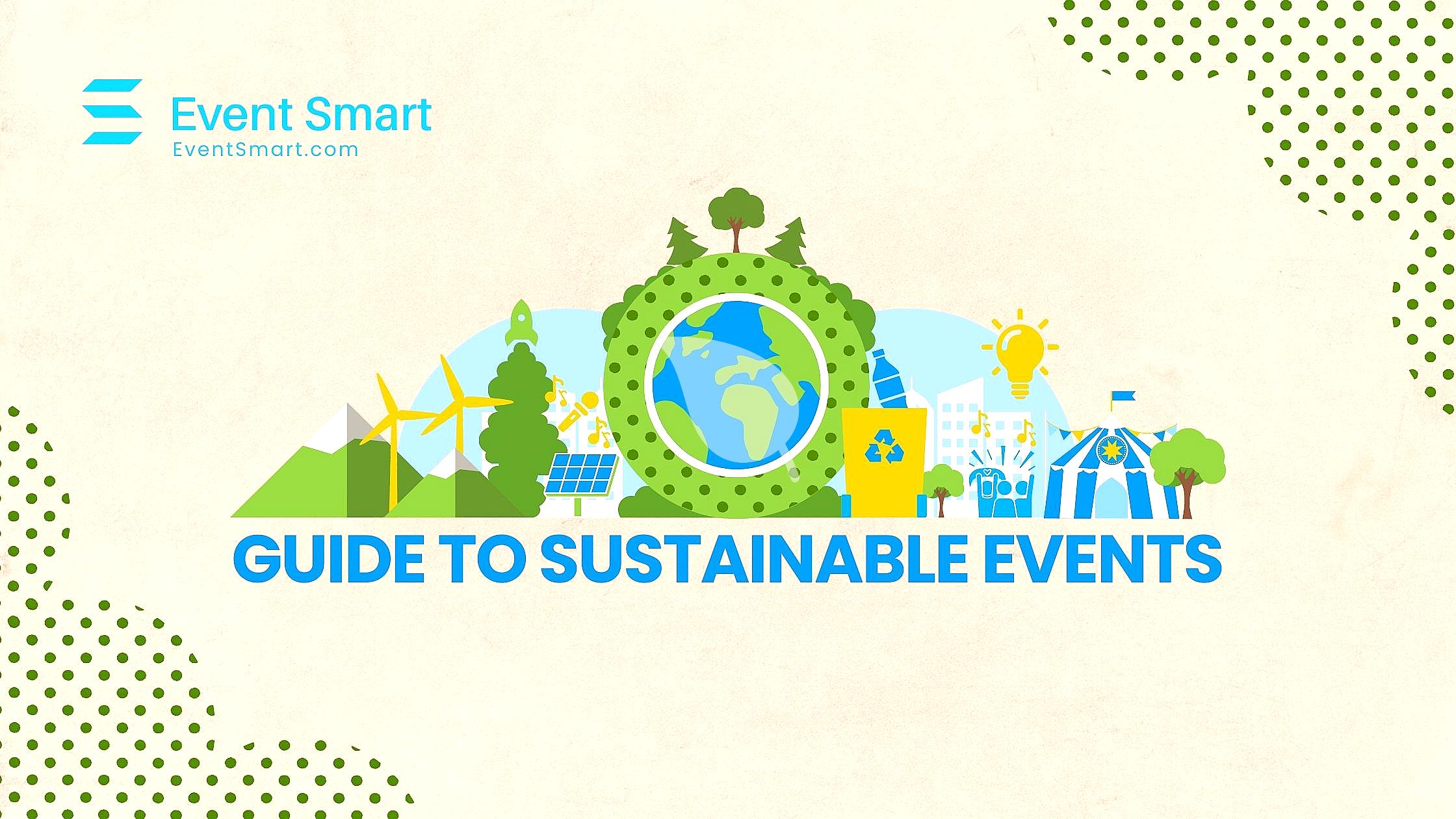 Event Smart
EventSmart.com

GUIDE TO SUSTAINABLE EVENTS